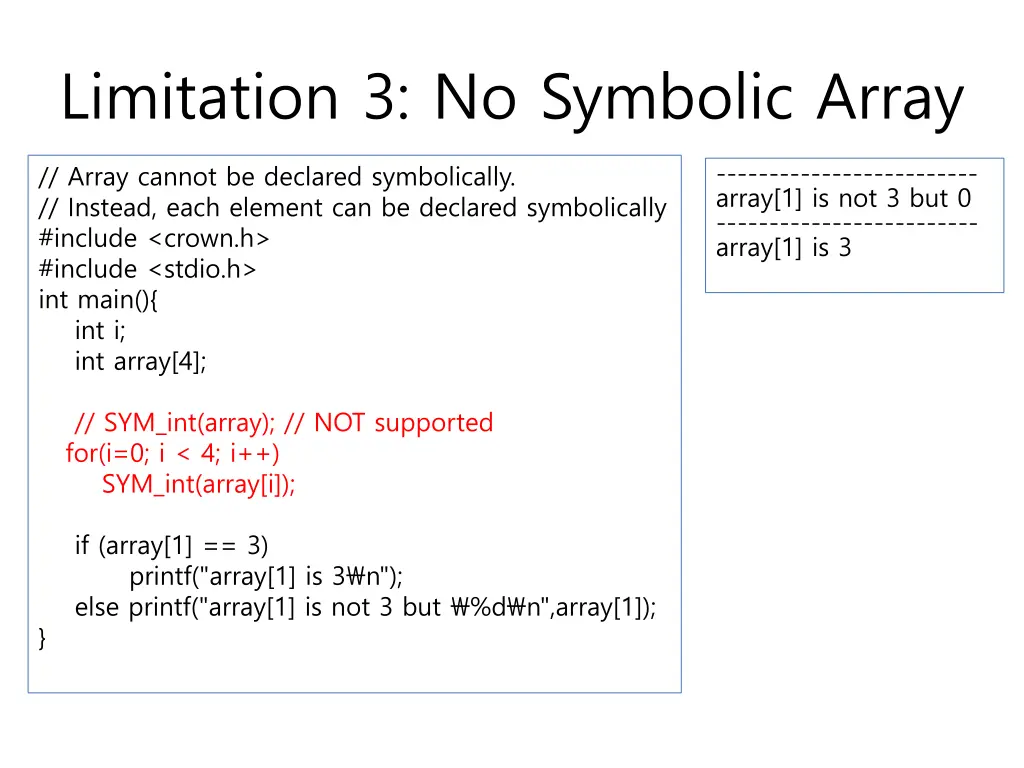 Limitation 3: No Symbolic Array

// Array cannot be declared symbolically.
// Instead, each element can be declared symbolically
#include <crown.h>
#include <stdio.h>
int main(){
int i;
int array[4];

// SYM_int(array); // NOT supported
for(i=0; i < 4; i++)
SYM_int(array[i]);

if (array[1] == 3)
printf("array[1] is 3₩n");
else printf("array[1] is not 3 but ₩%d₩n",array[1]);
}

-------------------------
array[1] is not 3 but 0
-------------------------
array[1] is 3